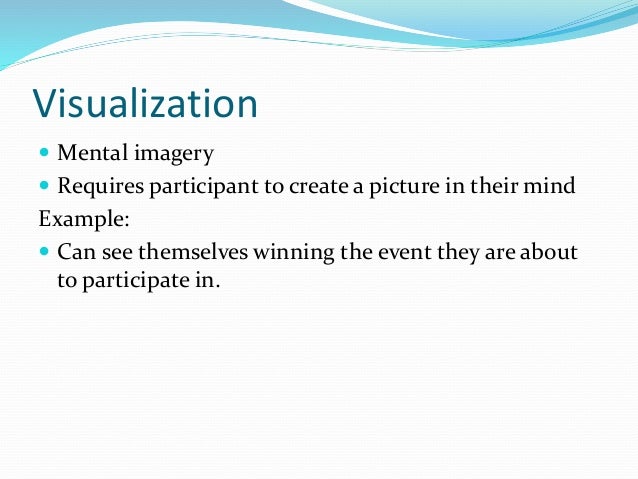 Visualization

- Mental imagery
- Requires participant to create a picture in their mind

Example:

- Can see themselves winning the event they are about to participate in.